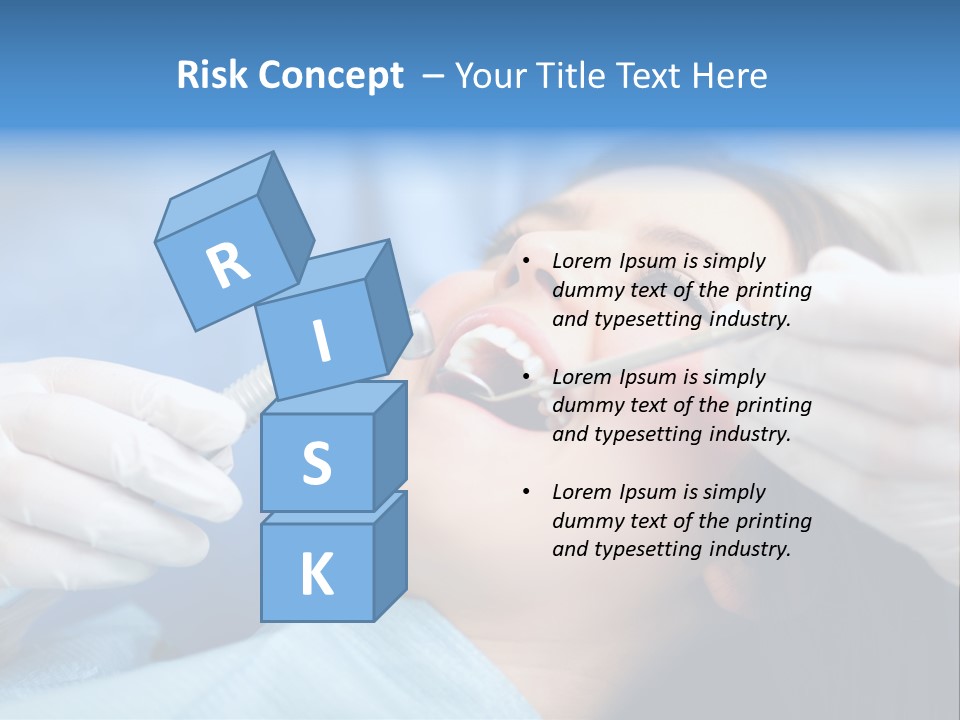 Risk Concept – Your Title Text Here

R
I
S
K

• Lorem Ipsum is simply dummy text of the printing and typesetting industry.

• Lorem Ipsum is simply dummy text of the printing and typesetting industry.

• Lorem Ipsum is simply dummy text of the printing and typesetting industry.